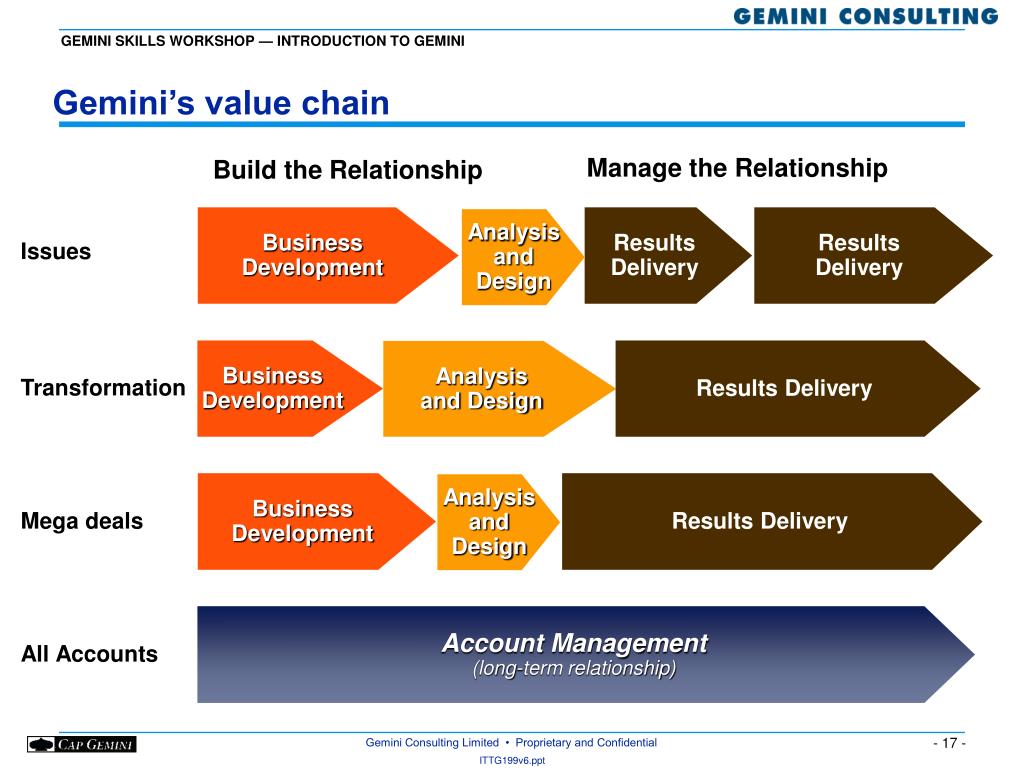 GEMINI CONSULTING

GEMINI SKILLS WORKSHOP — INTRODUCTION TO GEMINI

Gemini's value chain

Build the Relationship

Manage the Relationship

Issues

Business Development

Analysis and Design

Results Delivery

Results Delivery

Transformation

Business Development

Analysis and Design

Results Delivery

Mega deals

Business Development

Analysis and Design

Results Delivery

All Accounts

Account Management
(long-term relationship)

CAP GEMINI

Gemini Consulting Limited • Proprietary and Confidential

- 17 -

ITTG199v6.ppt